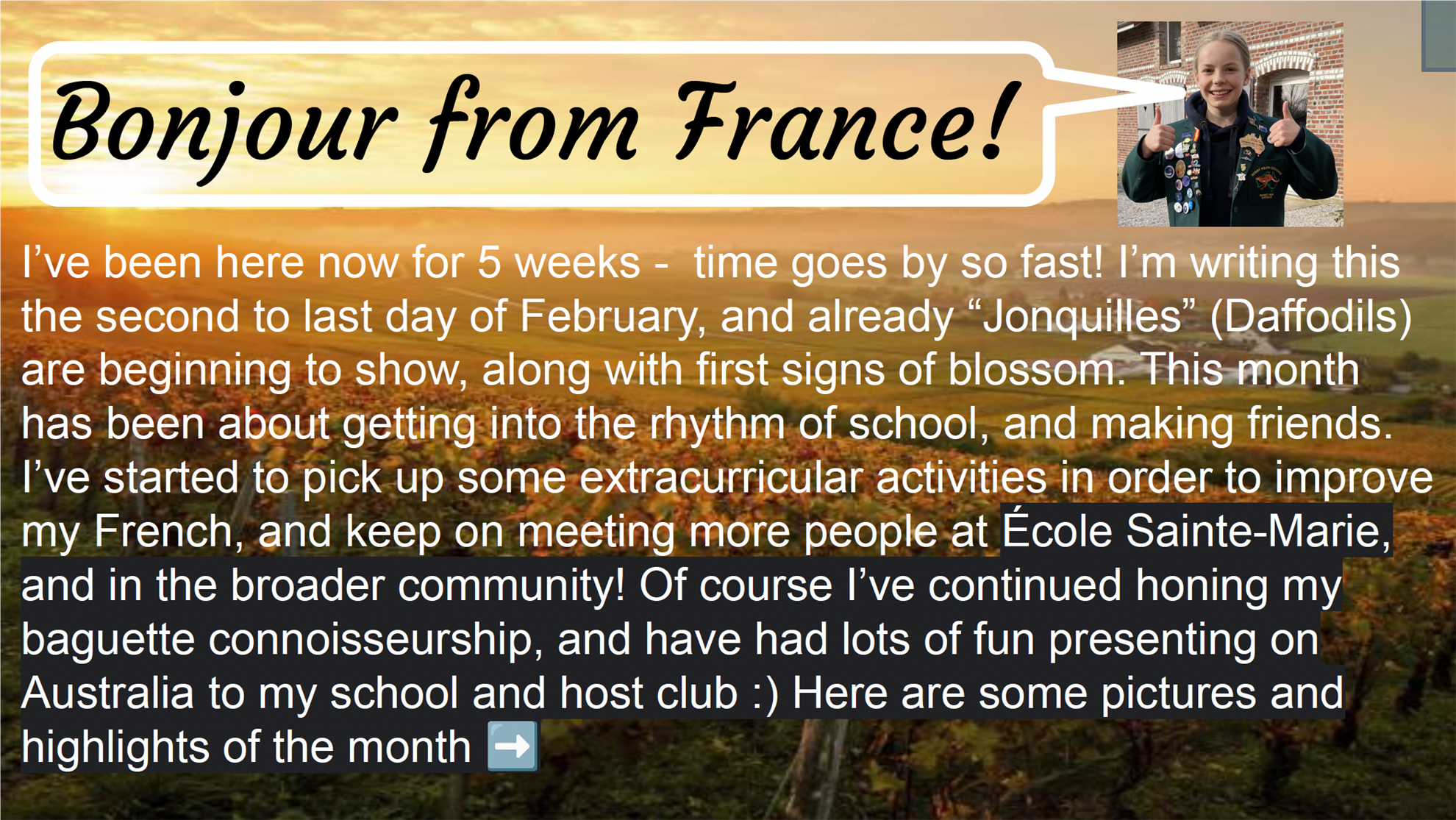 Bonjour from France!

I’ve been here now for 5 weeks -  time goes by so fast! I’m writing this the second to last day of February, and already “Jonquilles” (Daffodils) are beginning to show, along with first signs of blossom. This month has been about getting into the rhythm of school, and making friends. I’ve started to pick up some extracurricular activities in order to improve my French, and keep on meeting more people at École Sainte-Marie, and in the broader community! Of course I’ve continued honing my baguette connoisseurship, and have had lots of fun presenting on Australia to my school and host club :) Here are some pictures and highlights of the month ➡️